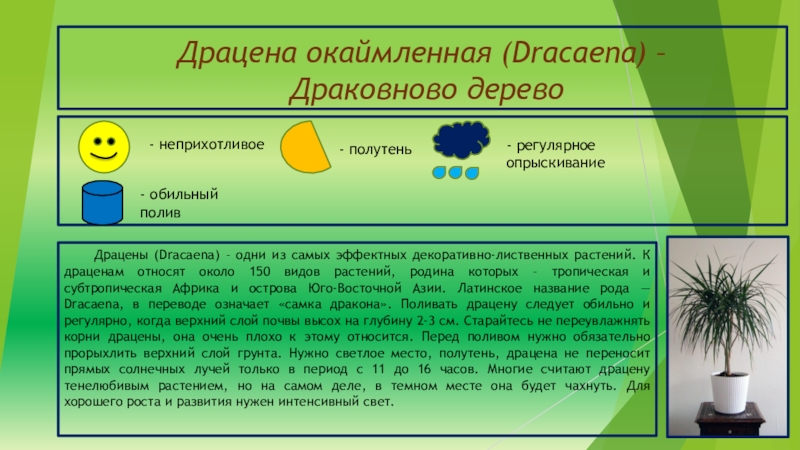 Драцена окаймленная (Dracaena) – Драковново дерево

- неприхотливое

- полутень

- регулярное опрыскивание

- обильный полив

Драцены (Dracaena) – одни из самых эффектных декоративно-лиственных растений. К драценам относят около 150 видов растений, родина которых – тропическая и субтропическая Африка и острова Юго-Восточной Азии. Латинское название рода — Dracaena, в переводе означает «самка дракона». Поливать драцену следует обильно и регулярно, когда верхний слой почвы высох на глубину 2-3 см. Старайтесь не переувлажнять корни драцены, она очень плохо к этому относится. Перед поливом нужно обязательно прорыхлить верхний слой грунта. Нужно светлое место, полутень, драцена не переносит прямых солнечных лучей только в период с 11 до 16 часов. Многие считают драцену тенелюбивым растением, но на самом деле, в темном месте она будет чахнуть. Для хорошего роста и развития нужен интенсивный свет.